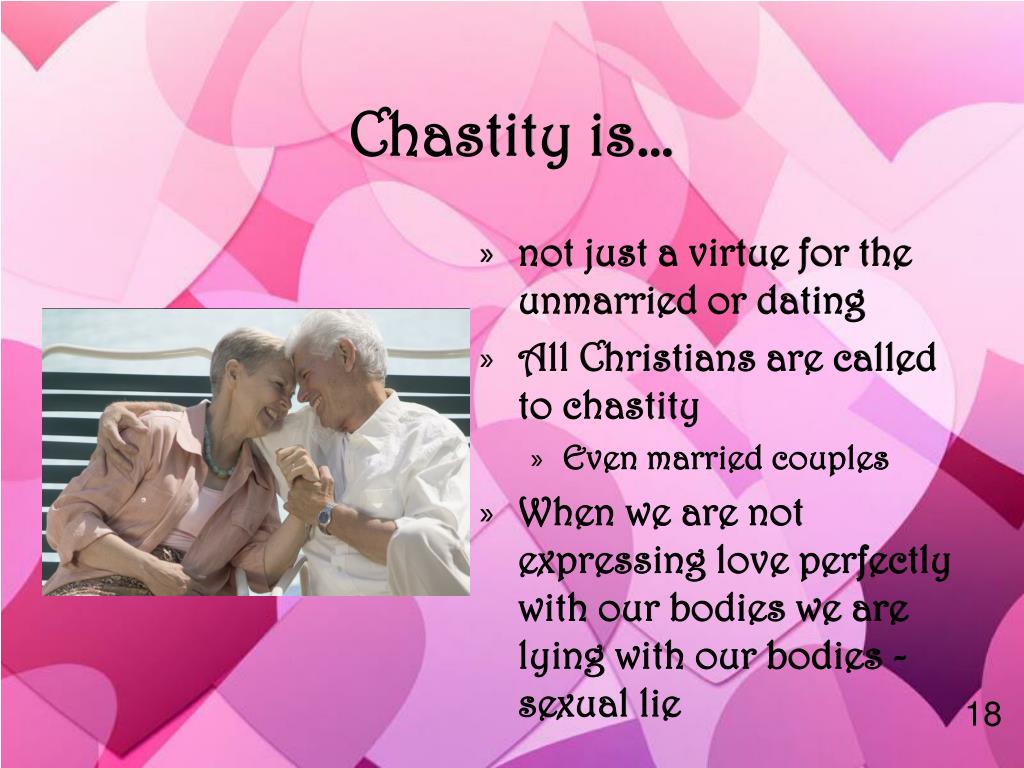 Chastity is…

» not just a virtue for the unmarried or dating
» All Christians are called to chastity
» Even married couples
» When we are not expressing love perfectly with our bodies we are lying with our bodies - sexual lie

18